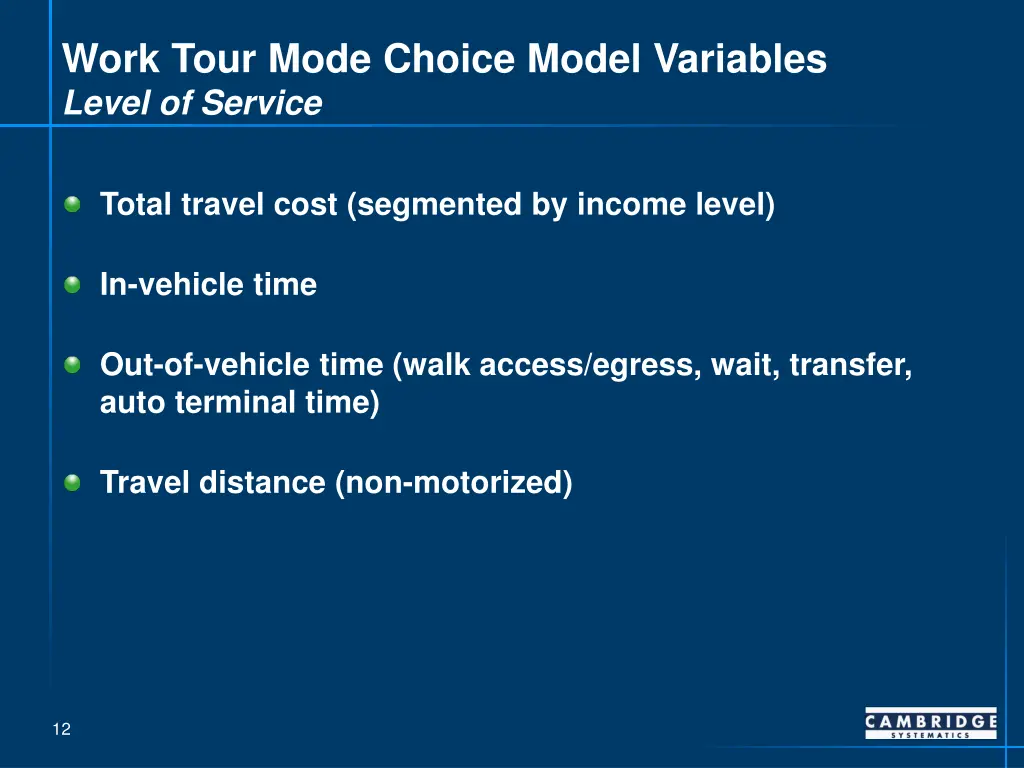 Work Tour Mode Choice Model Variables
Level of Service

Total travel cost (segmented by income level)

In-vehicle time

Out-of-vehicle time (walk access/egress, wait, transfer, auto terminal time)

Travel distance (non-motorized)

12

CAMBRIDGE
SYSTEMATICS